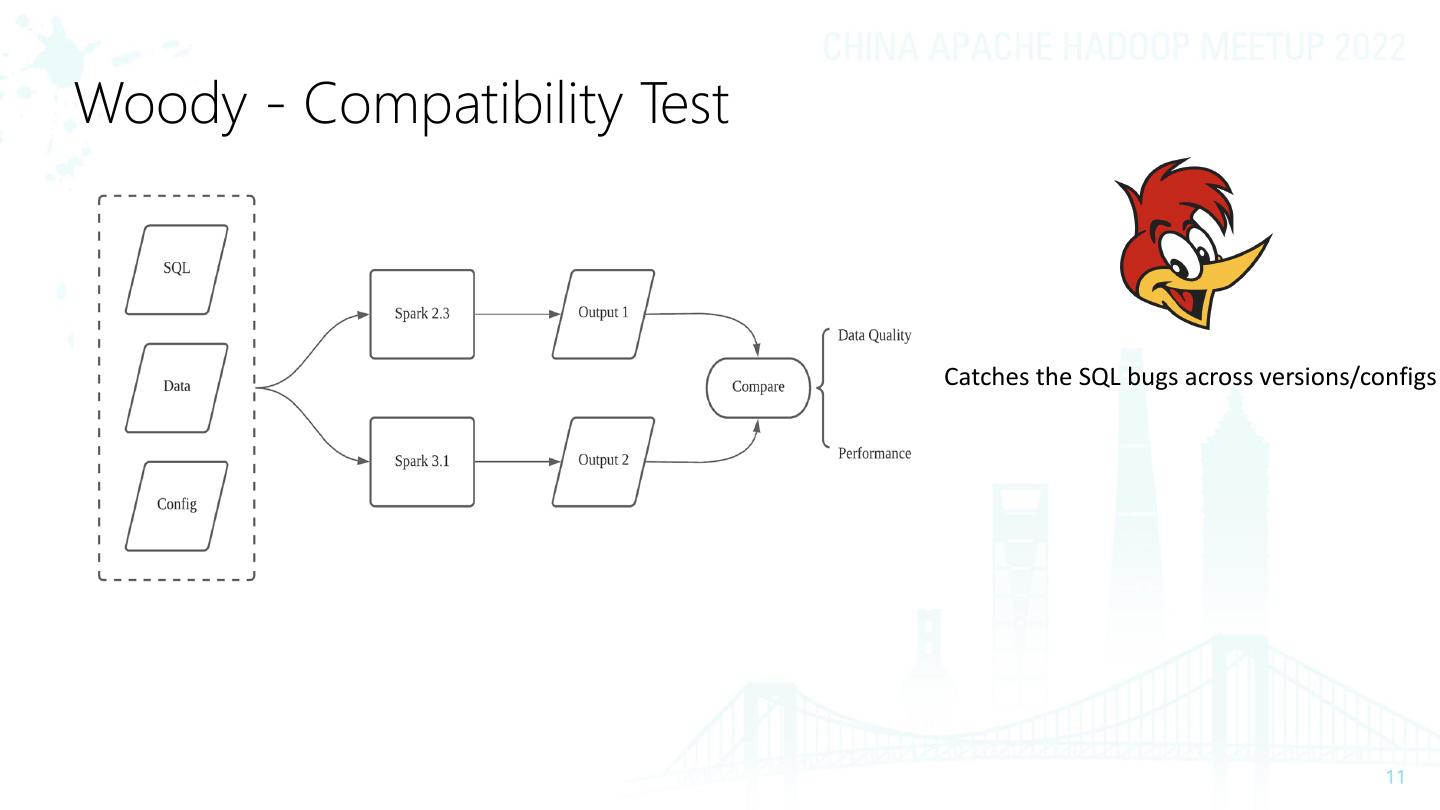 CHINA APACHE HADOOP MEETUP 2022

Woody - Compatibility Test

SQL

Data

Config

Spark 2.3

Spark 3.1

Output 1

Output 2

Compare

Data Quality

Performance

Catches the SQL bugs across versions/configs

11